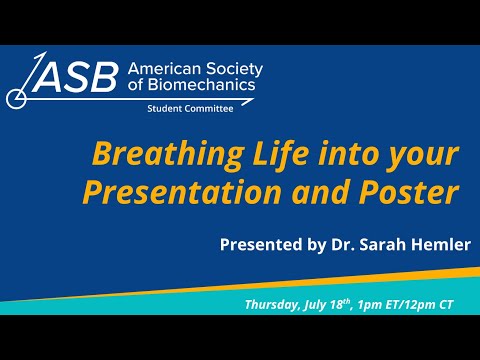 ASB American Society of Biomechanics
Student Committee

Breathing Life into your Presentation and Poster

Presented by Dr. Sarah Hemler

Thursday, July 18$^{th}$, 1pm ET/12pm CT